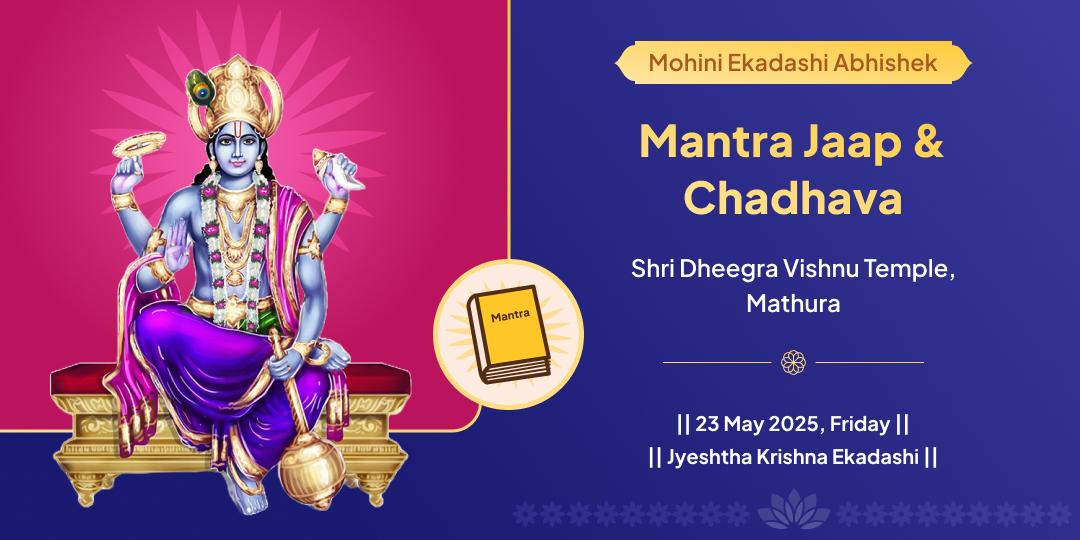 Mohini Ekadashi Abhishek

Mantra Jaap & Chadhava

Shri Dheegra Vishnu Temple, Mathura

Mantra

|| 23 May 2025, Friday ||
|| Jyeshtha Krishna Ekadashi ||